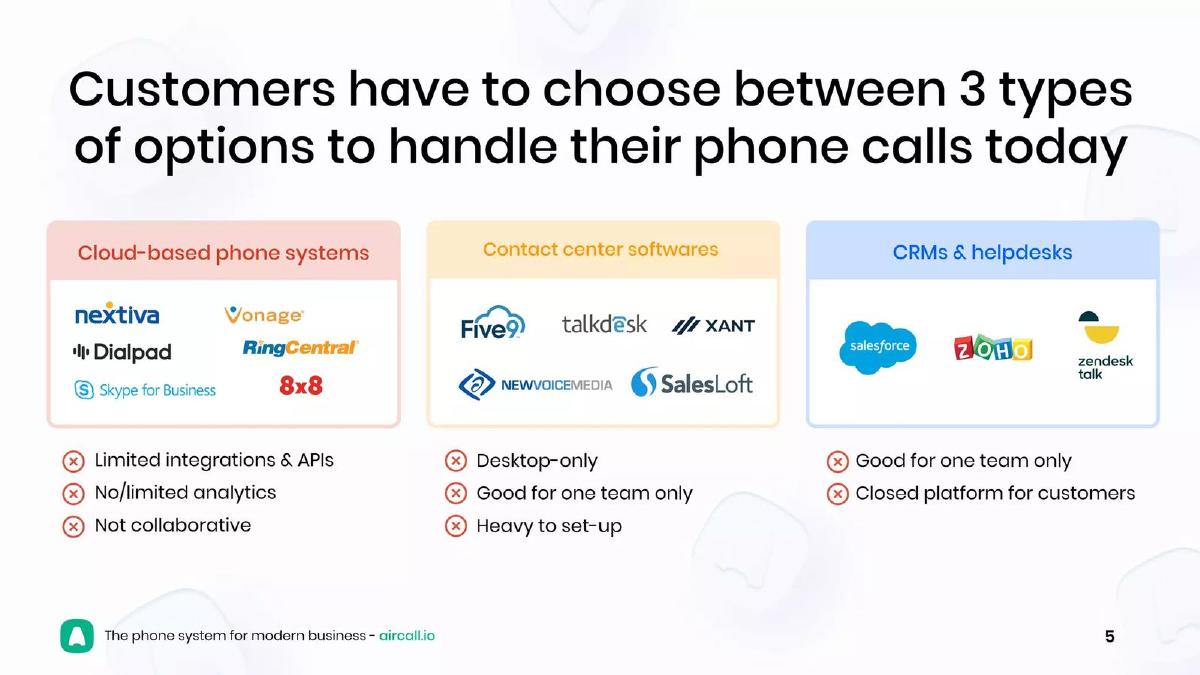 Customers have to choose between 3 types of options to handle their phone calls today

Cloud-based phone systems

nextiva
Vonage
Dialpad
RingCentral
Skype for Business
8x8

Limited integrations & APIs
No/limited analytics
Not collaborative

Contact center softwares

Five9
talkdesk
XANT
NEWVOICEMEDIA
SalesLoft

Desktop-only
Good for one team only
Heavy to set-up

CRMs & helpdesks

salesforce
ZOHO
zendesk talk

Good for one team only
Closed platform for customers

The phone system for modern business - aircall.io

5